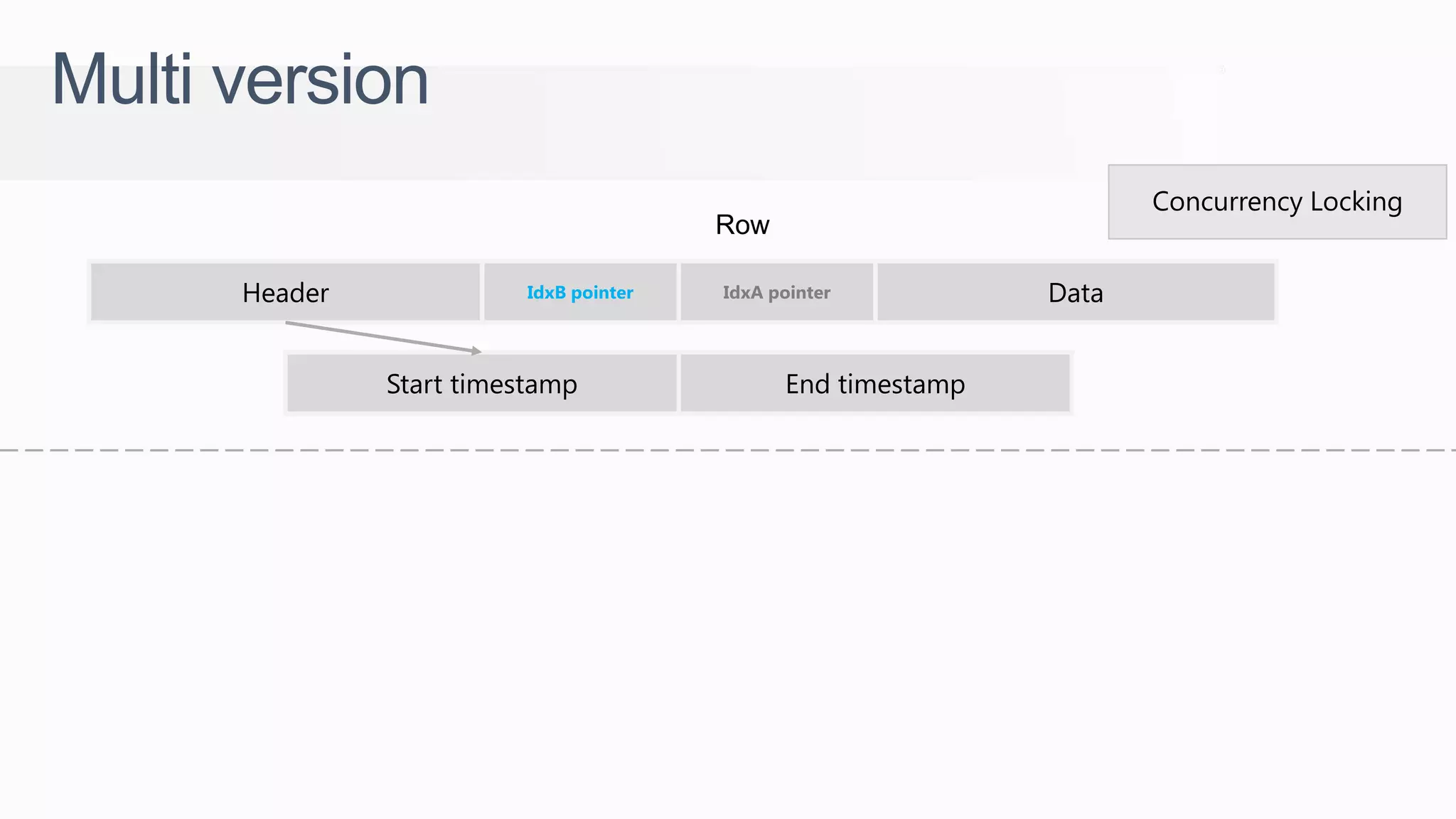 Multi version

Concurrency Locking

Row

Header

IdxB pointer

IdxA pointer

Data

Start timestamp

End timestamp